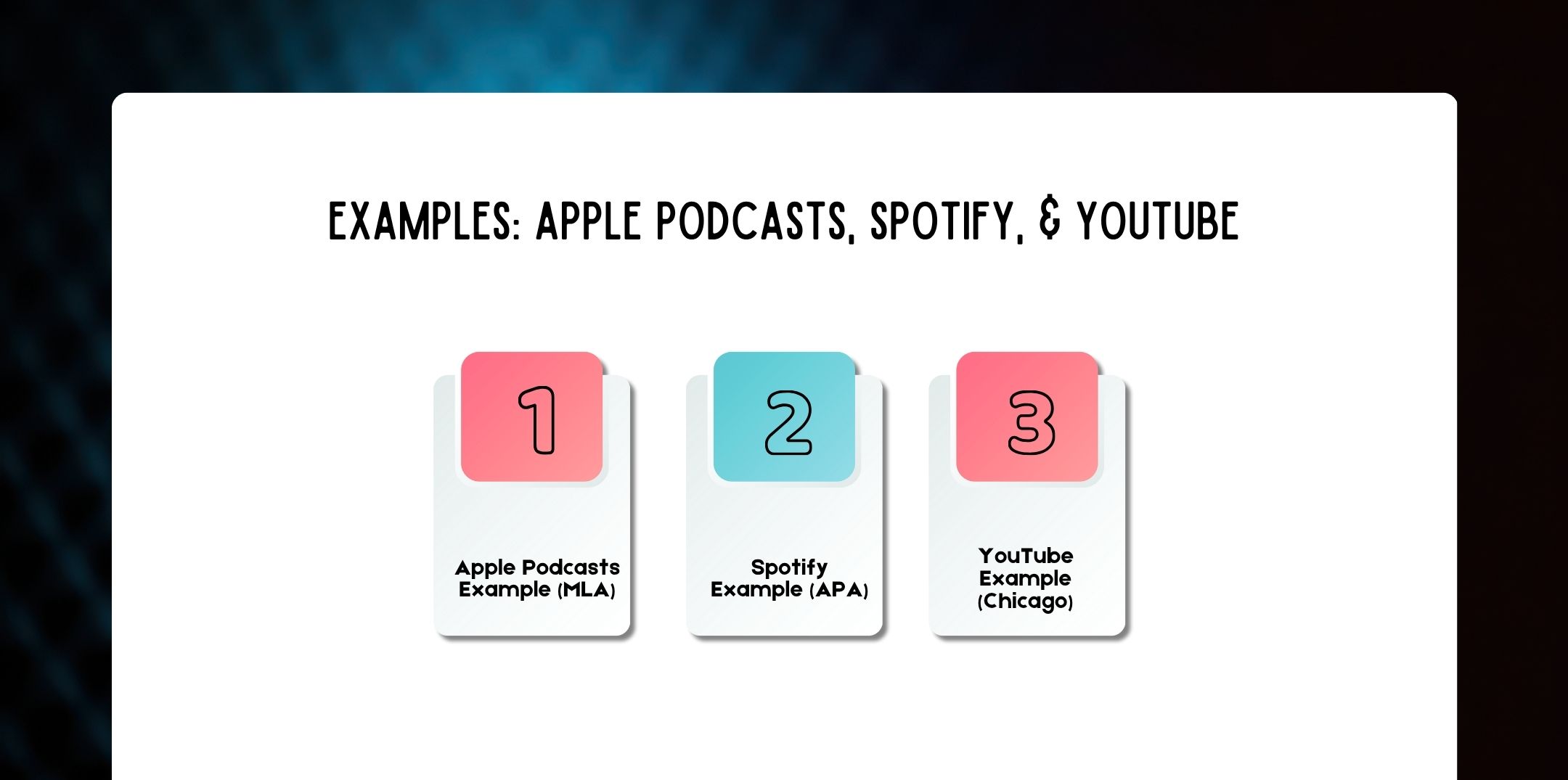 EXAMPLES: APPLE PODCASTS, SPOTIFY, & YOUTUBE

1

Apple Podcasts Example (MLA)

2

Spotify Example (APA)

3

YouTube Example (Chicago)